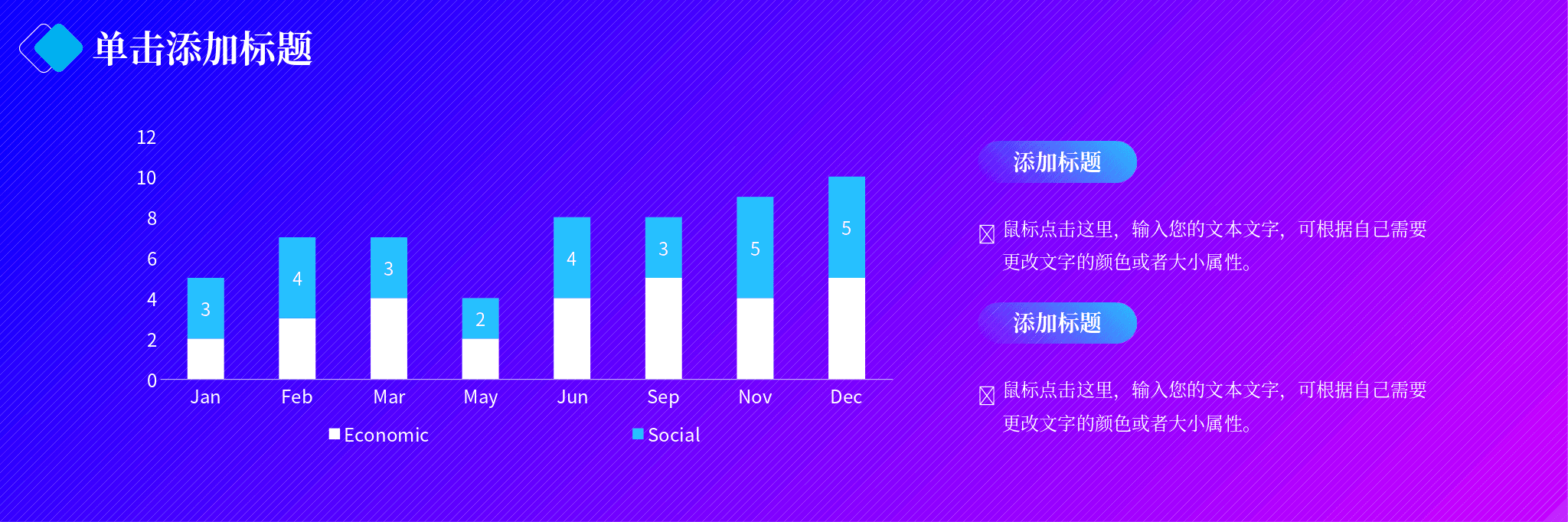 单击添加标题

12
10
8
6
4
2
0

3
4
3
2
4
3
5
5

Jan
Feb
Mar
May
Jun
Sep
Nov
Dec

Economic
Social

添加标题

鼠标点击这里，输入您的文本文字，可根据自己需要更改文字的颜色或者大小属性。

添加标题

鼠标点击这里，输入您的文本文字，可根据自己需要更改文字的颜色或者大小属性。